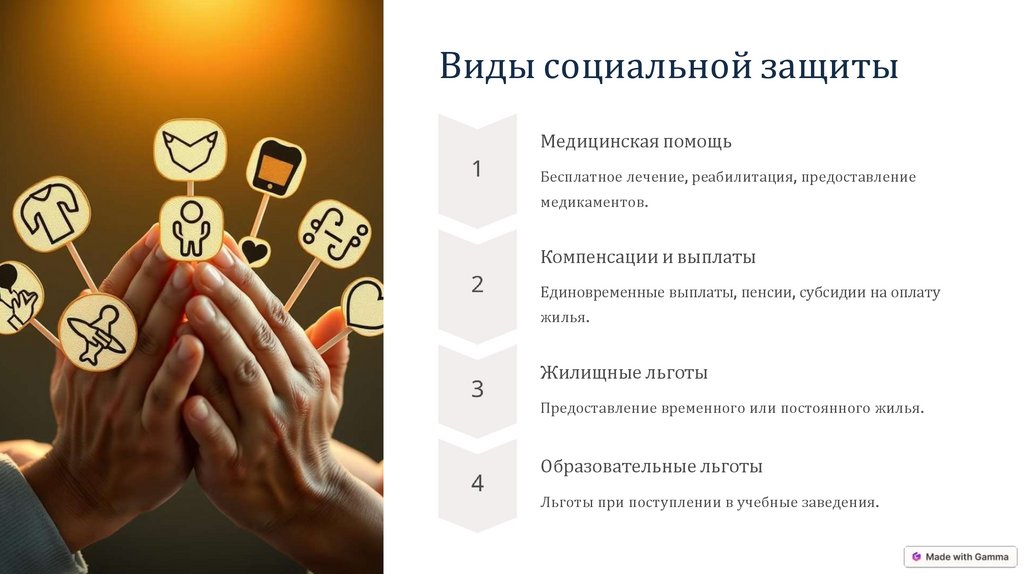 Виды социальной защиты

1

Медицинская помощь

Бесплатное лечение, реабилитация, предоставление медикаментов.

2

Компенсации и выплаты

Единовременные выплаты, пенсии, субсидии на оплату жилья.

3

Жилищные льготы

Предоставление временного или постоянного жилья.

4

Образовательные льготы

Льготы при поступлении в учебные заведения.

Made with Gamma